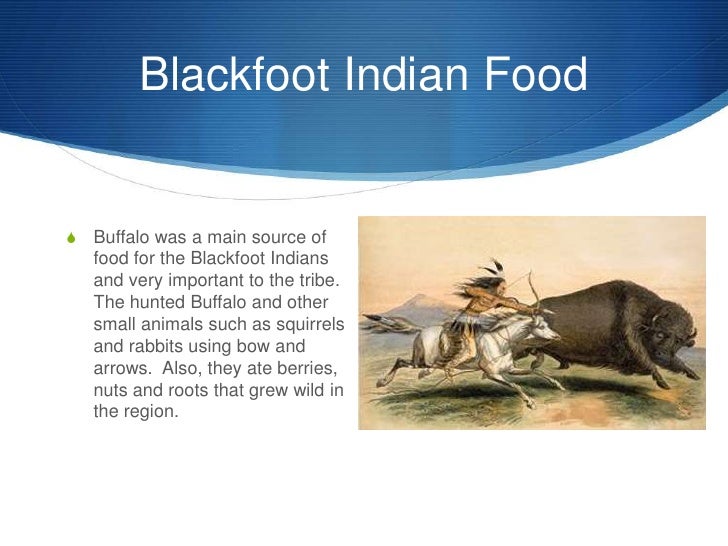 Blackfoot Indian Food

Buffalo was a main source of food for the Blackfoot Indians and very important to the tribe. The hunted Buffalo and other small animals such as squirrels and rabbits using bow and arrows. Also, they ate berries, nuts and roots that grew wild in the region.